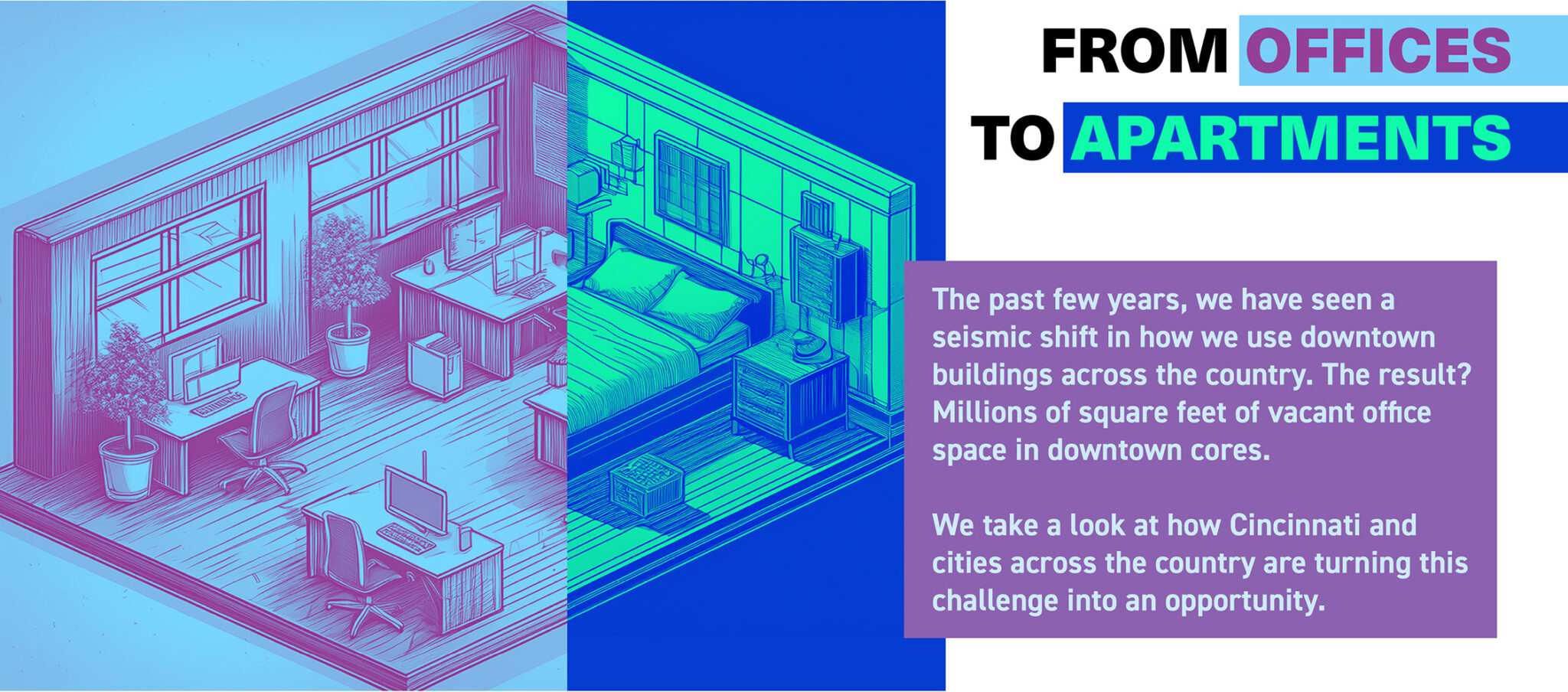 FROM OFFICES TO APARTMENTS

The past few years, we have seen a seismic shift in how we use downtown buildings across the country. The result? Millions of square feet of vacant office space in downtown cores.

We take a look at how Cincinnati and cities across the country are turning this challenge into an opportunity.